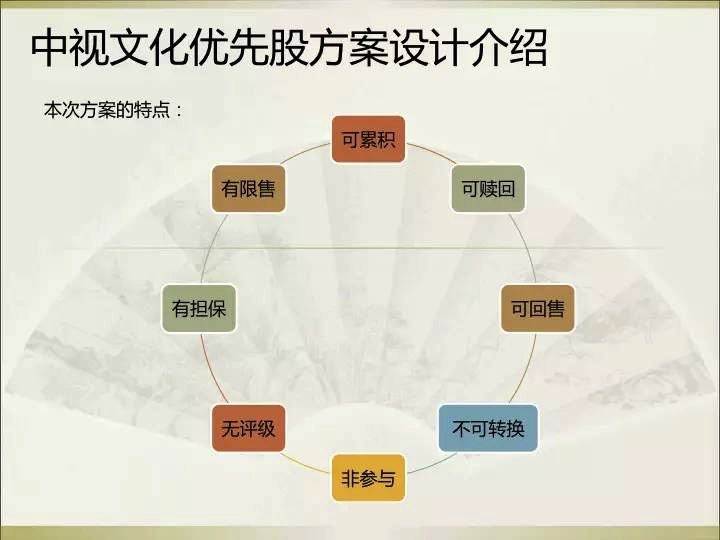 中视文化优先股方案设计介绍

本次方案的特点：

可累积

可赎回

可回售

不可转换

非参与

无评级

有担保

有限售